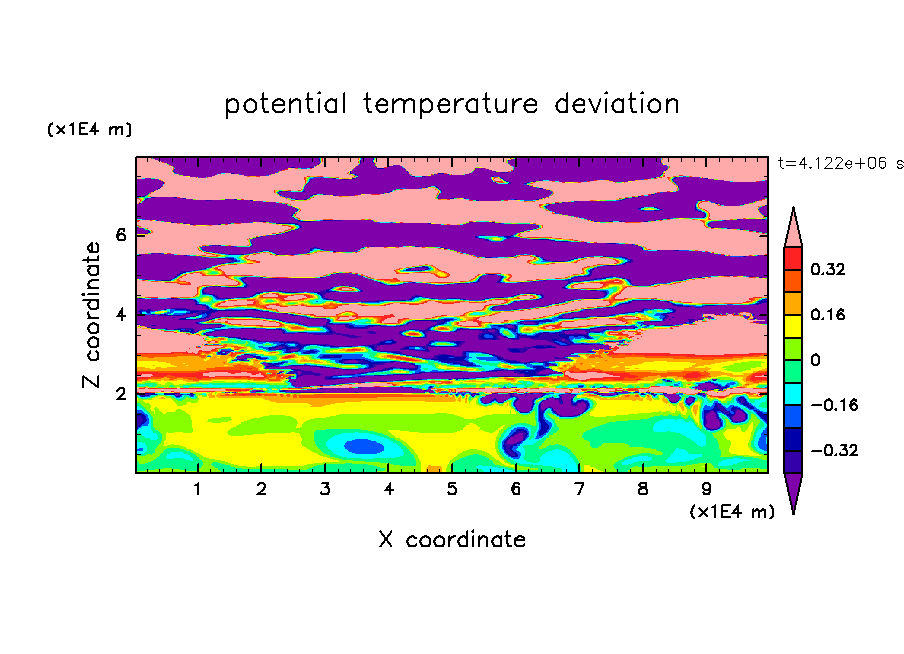 potential temperature deviation

(x1E4 m)

t=4.122e+06 s

Z coordinate

6
4
2

0.32
0.16
0
−0.16
−0.32

1 2 3 4 5 6 7 8 9

(x1E4 m)

X coordinate